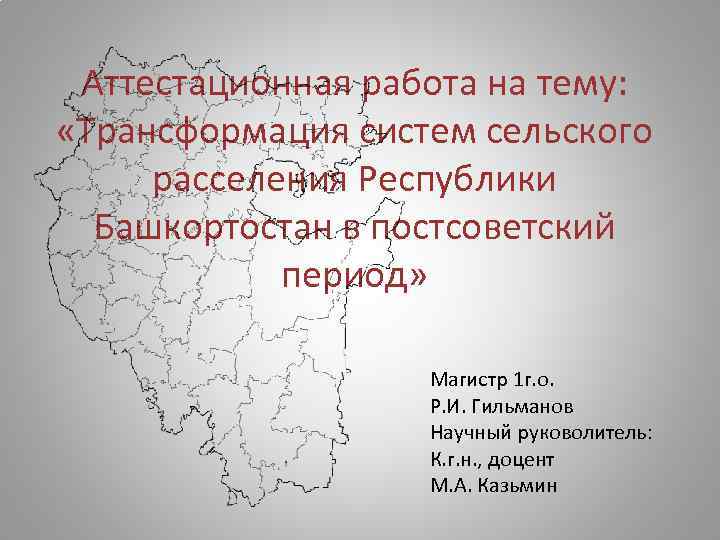 Аттестационная работа на тему: «Трансформация систем сельского расселения Республики Башкортостан в постсоветский период»

Магистр 1г.о.
Р.И. Гильманов
Научный руководитель:
К.г.н., доцент
М.А. Казьмин